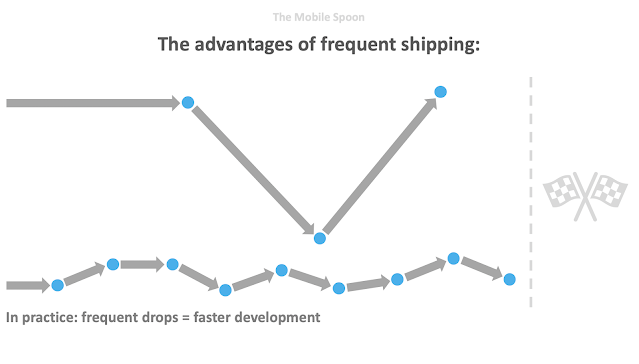 The Mobile Spoon

The advantages of frequent shipping:

In practice: frequent drops = faster development